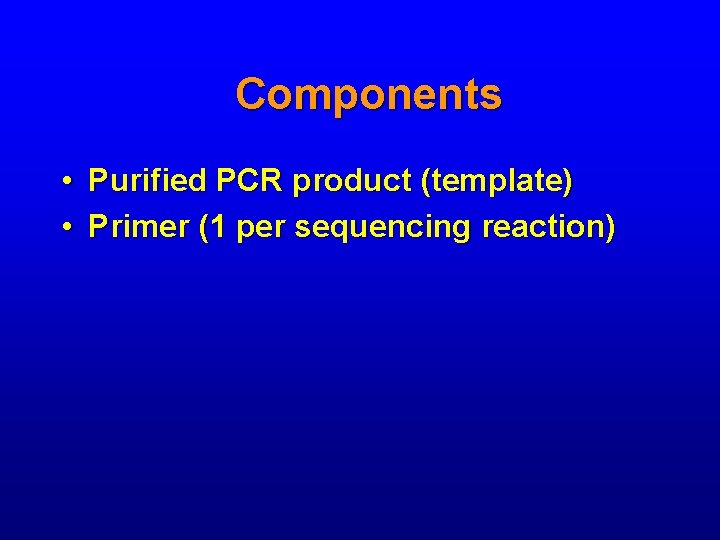 Components

• Purified PCR product (template)
• Primer (1 per sequencing reaction)